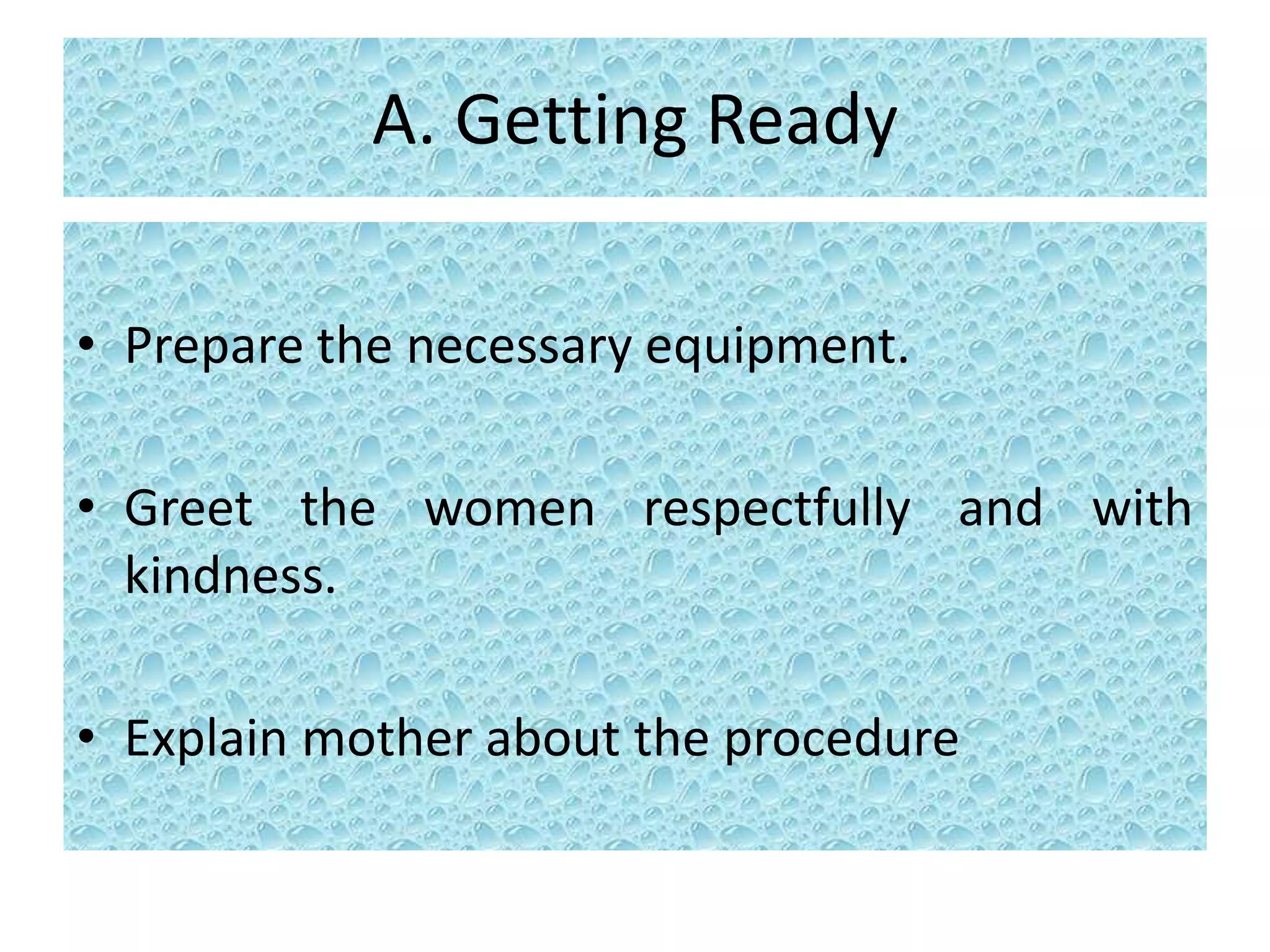 A. Getting Ready

• Prepare the necessary equipment.

• Greet the women respectfully and with kindness.

• Explain mother about the procedure